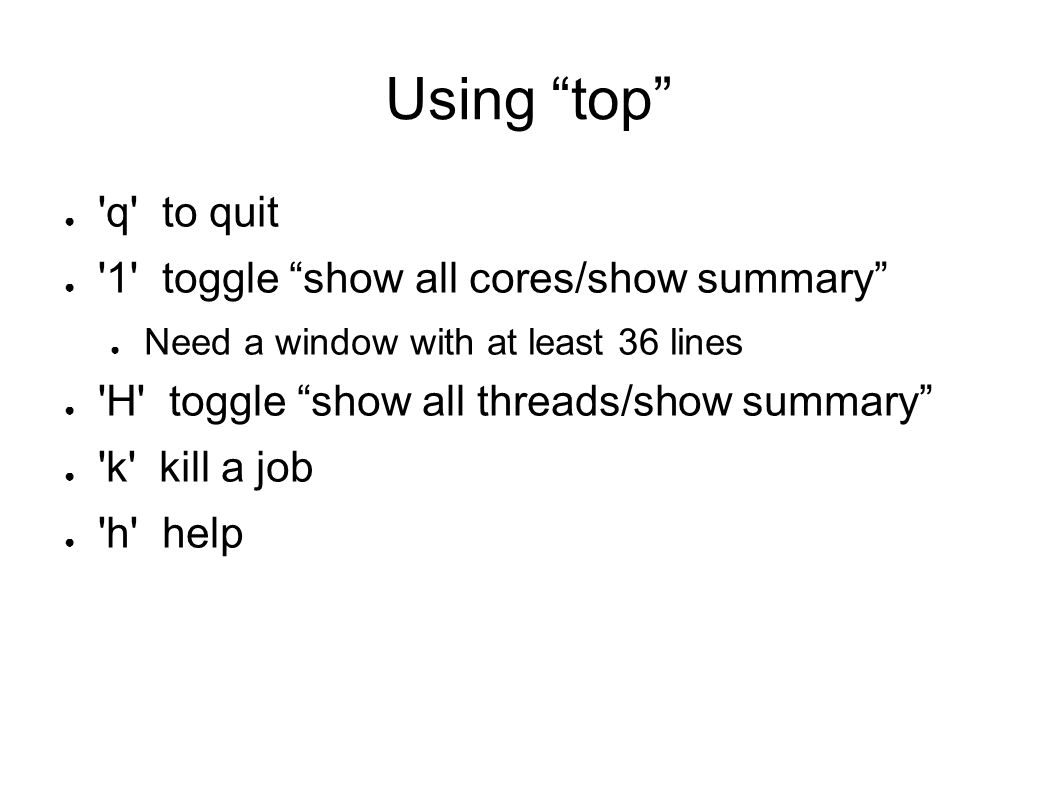 Using “top”

● 'q' to quit
● '1' toggle “show all cores/show summary”
  ● Need a window with at least 36 lines
● 'H' toggle “show all threads/show summary”
● 'k' kill a job
● 'h' help